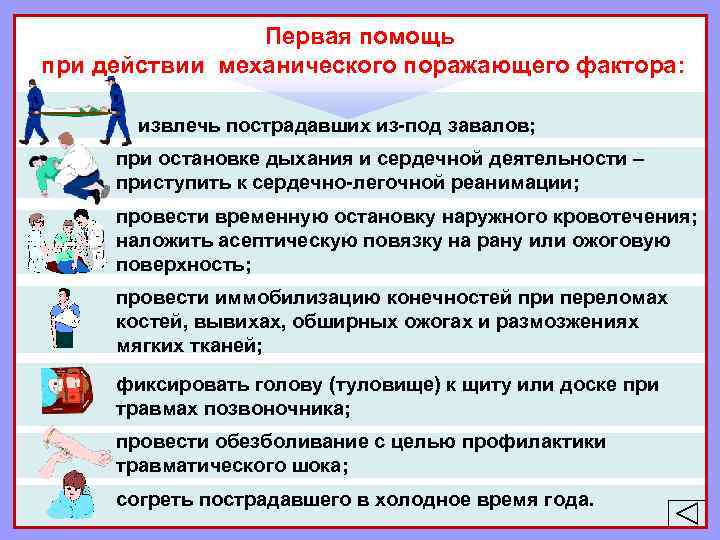 Первая помощь
при действии механического поражающего фактора:

извлечь пострадавших из-под завалов;

при остановке дыхания и сердечной деятельности – приступить к сердечно-легочной реанимации;

провести временную остановку наружного кровотечения; наложить асептическую повязку на рану или ожоговую поверхность;

провести иммобилизацию конечностей при переломах костей, вывихах, обширных ожогах и размозжениях мягких тканей;

фиксировать голову (туловище) к щиту или доске при травмах позвоночника;

провести обезболивание с целью профилактики травматического шока;

согреть пострадавшего в холодное время года.